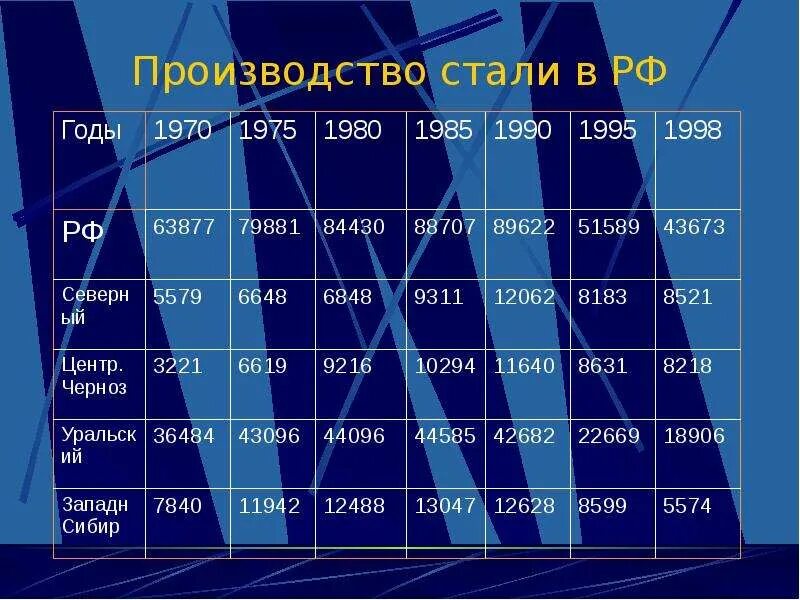 Производство стали в РФ

| Годы | 1970 | 1975 | 1980 | 1985 | 1990 | 1995 | 1998 |
|---|---|---|---|---|---|---|---|
| РФ | 63877 | 79881 | 84430 | 88707 | 89622 | 51589 | 43673 |
| Северный | 5579 | 6648 | 6848 | 9311 | 12062 | 8183 | 8521 |
| Центр. Черноз | 3221 | 6619 | 9216 | 10294 | 11640 | 8631 | 8218 |
| Уральский | 36484 | 43096 | 44096 | 44585 | 42682 | 22669 | 18906 |
| Западн Сибир | 7840 | 11942 | 12488 | 13047 | 12628 | 8599 | 5574 |